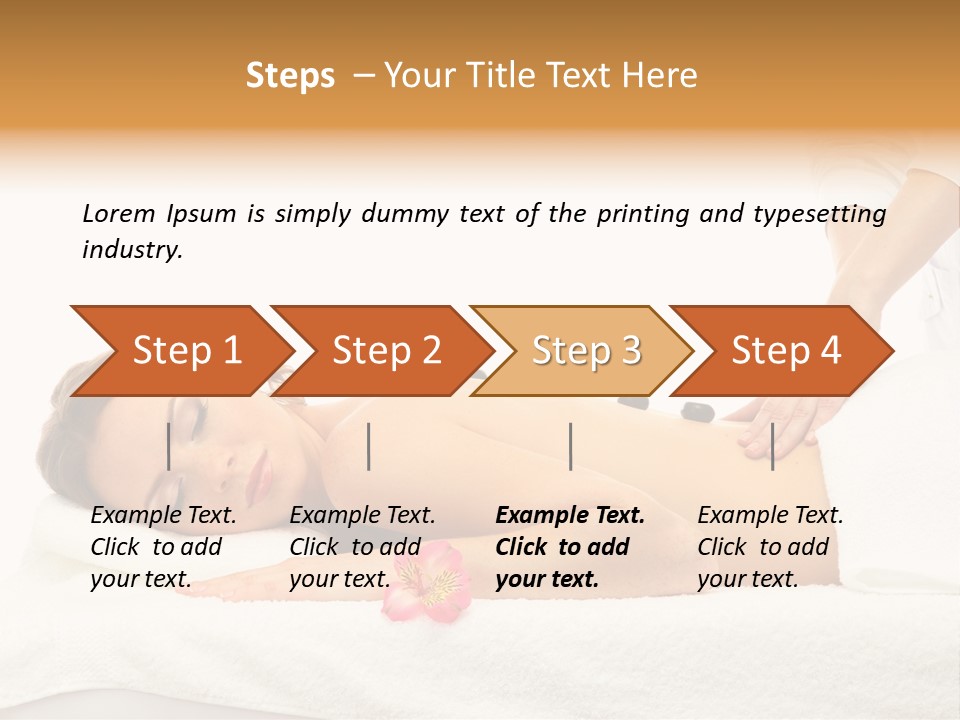 Steps – Your Title Text Here

Lorem Ipsum is simply dummy text of the printing and typesetting industry.

Step 1

Step 2

Step 3

Step 4

Example Text. Click to add your text.

Example Text. Click to add your text.

Example Text. Click to add your text.

Example Text. Click to add your text.